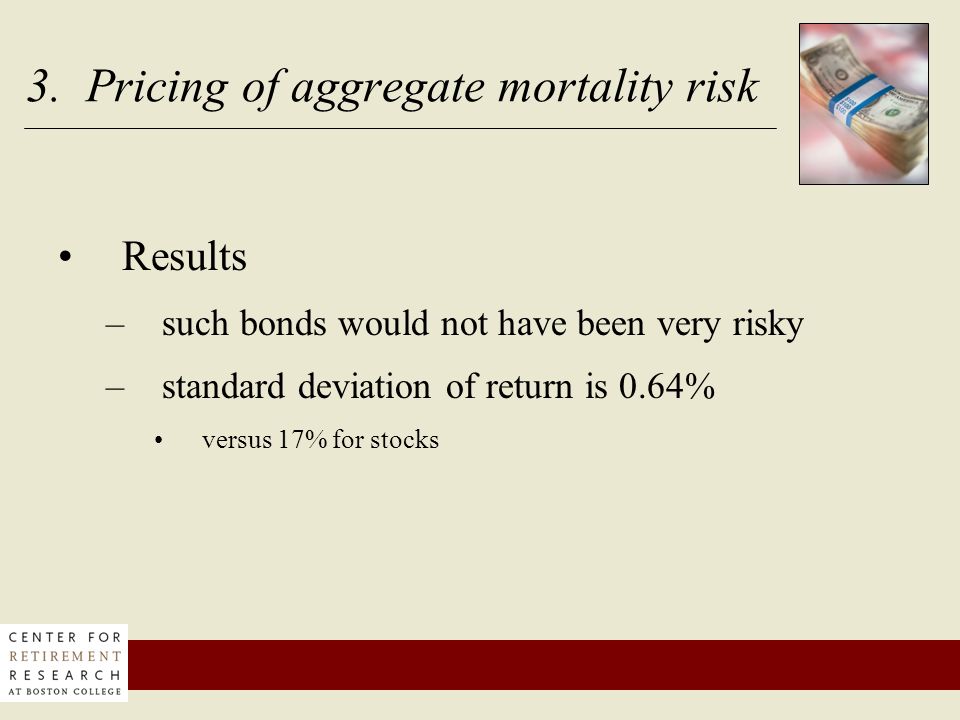 3. Pricing of aggregate mortality risk

• Results

– such bonds would not have been very risky

– standard deviation of return is 0.64%

• versus 17% for stocks

CENTER FOR RETIREMENT RESEARCH AT BOSTON COLLEGE